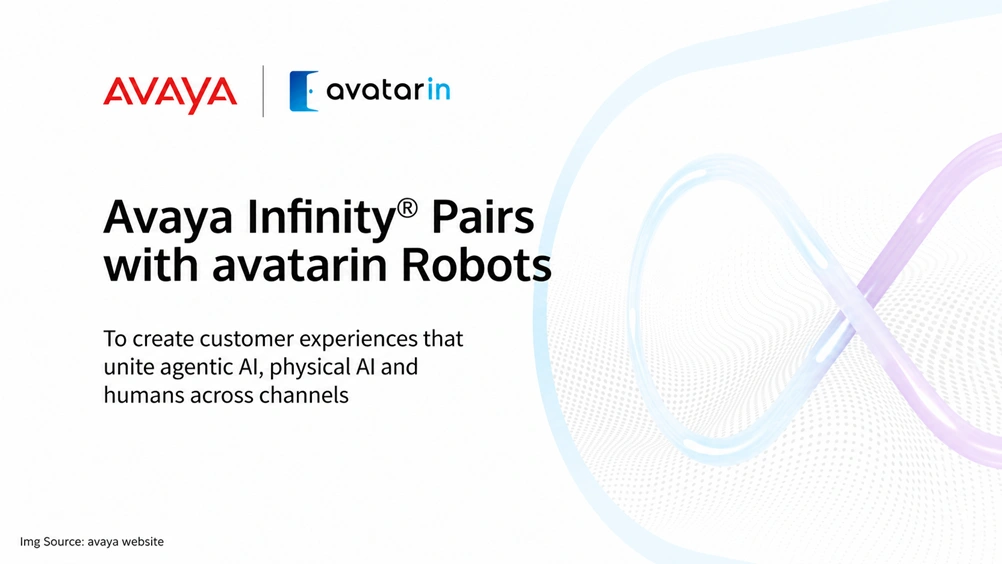 AVAYA | avatarin

Avaya Infinity® Pairs with avatarin Robots

To create customer experiences that unite agentic AI, physical AI and humans across channels

Img Source: avaya website